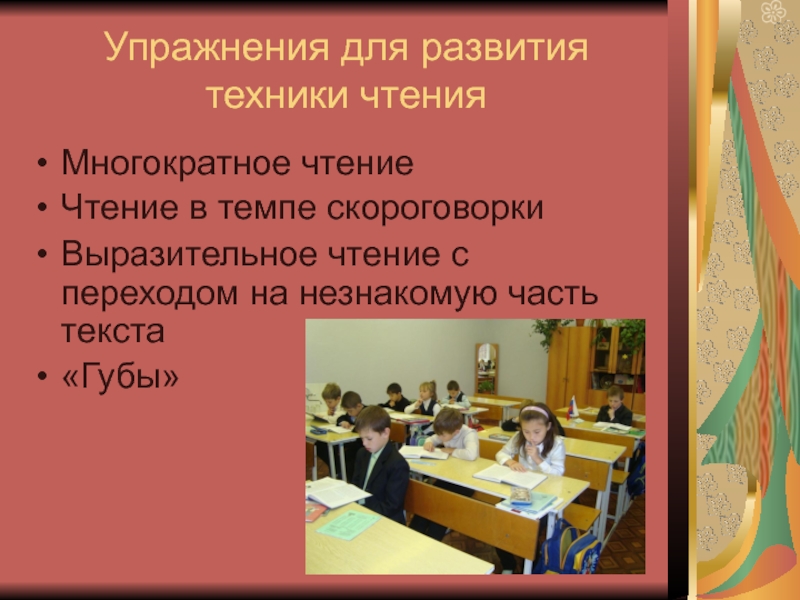 Упражнения для развития техники чтения

• Многократное чтение
• Чтение в темпе скороговорки
• Выразительное чтение с переходом на незнакомую часть текста
• «Губы»